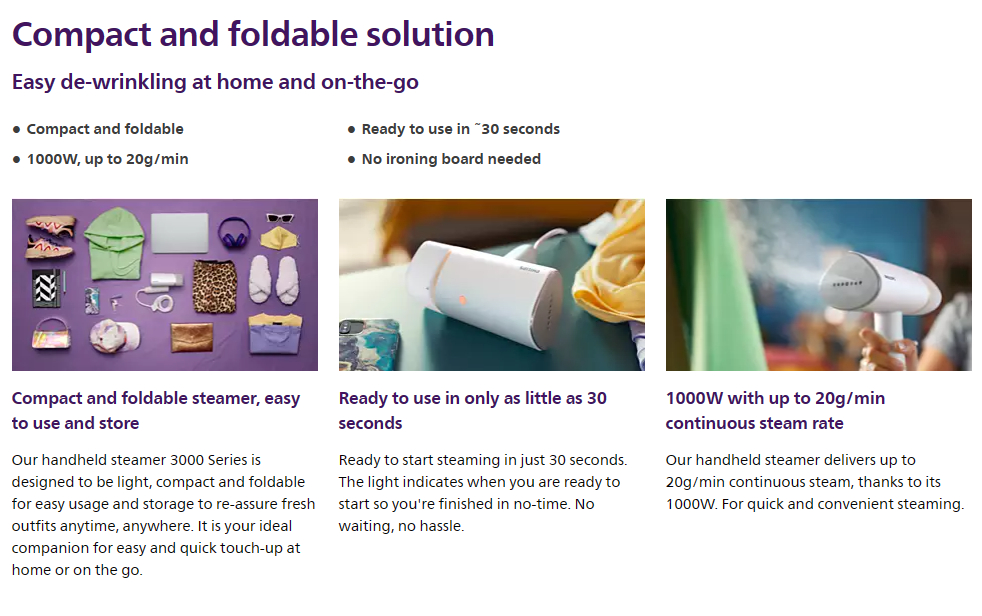 Compact and foldable solution

Easy de-wrinkling at home and on-the-go

• Compact and foldable
• 1000W, up to 20g/min

• Ready to use in ˜30 seconds
• No ironing board needed

Compact and foldable steamer, easy to use and store

Our handheld steamer 3000 Series is designed to be light, compact and foldable for easy usage and storage to re-assure fresh outfits anytime, anywhere. It is your ideal companion for easy and quick touch-up at home or on the go.

Ready to use in only as little as 30 seconds

Ready to start steaming in just 30 seconds. The light indicates when you are ready to start so you're finished in no-time. No waiting, no hassle.

1000W with up to 20g/min continuous steam rate

Our handheld steamer delivers up to 20g/min continuous steam, thanks to its 1000W. For quick and convenient steaming.